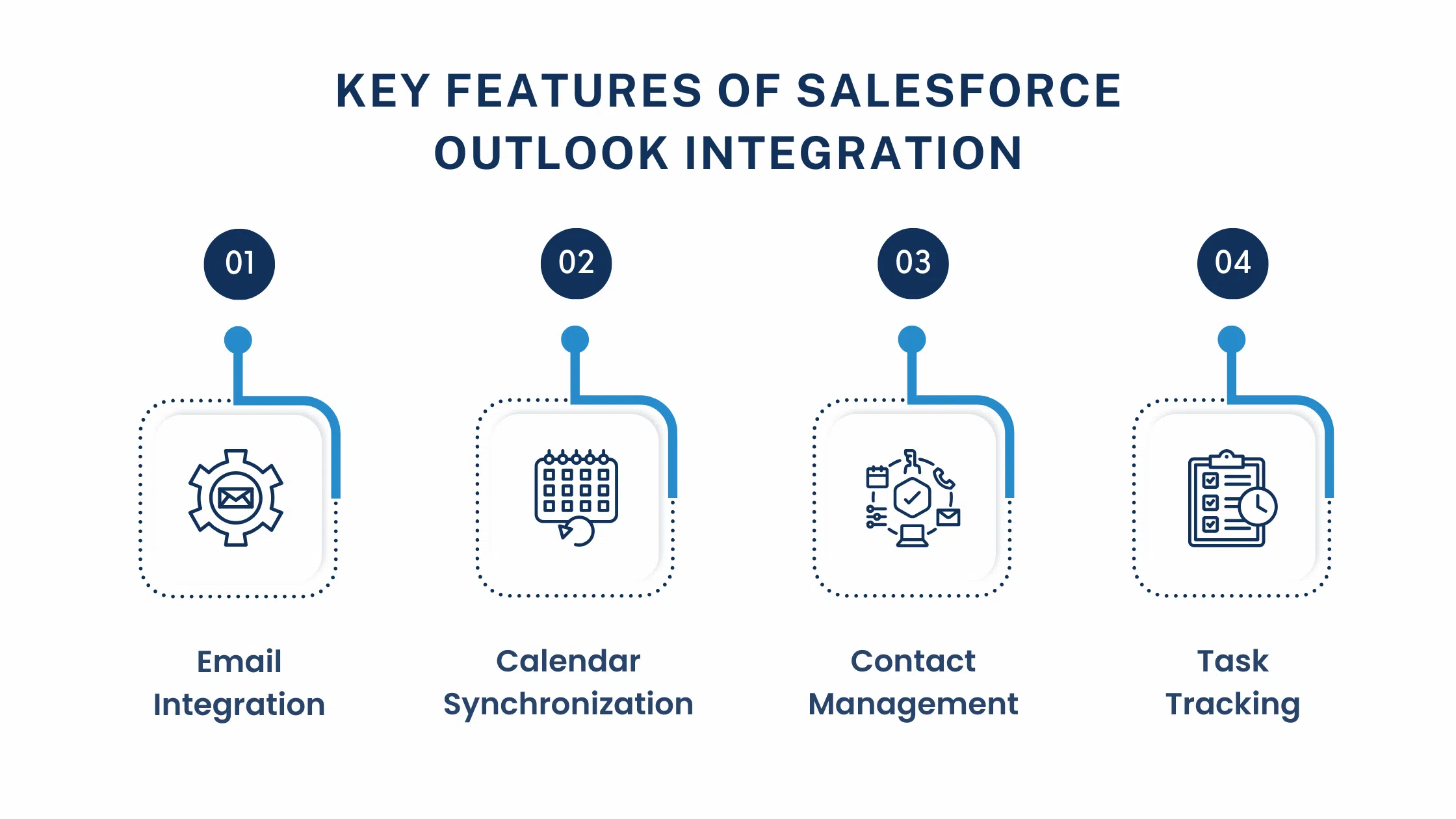 KEY FEATURES OF SALESFORCE OUTLOOK INTEGRATION

01

Email Integration

02

Calendar Synchronization

03

Contact Management

04

Task Tracking